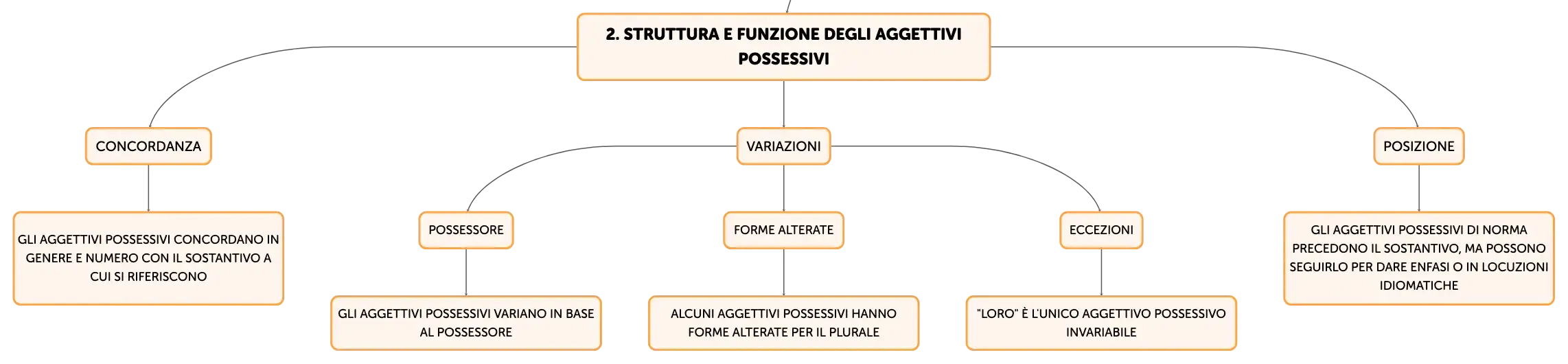 2. STRUTTURA E FUNZIONE DEGLI AGGETTIVI POSSESSIVI

CONCORDANZA

GLI AGGETTIVI POSSESSIVI CONCORDANO IN GENERE E NUMERO CON IL SOSTANTIVO A CUI SI RIFERISCONO

VARIAZIONI

POSSESSORE

GLI AGGETTIVI POSSESSIVI VARIANO IN BASE AL POSSESSORE

FORME ALTERATE

ALCUNI AGGETTIVI POSSESSIVI HANNO FORME ALTERATE PER IL PLURALE

ECCEZIONI

"LORO" È L'UNICO AGGETTIVO POSSESSIVO INVARIABILE

POSIZIONE

GLI AGGETTIVI POSSESSIVI DI NORMA PRECEDONO IL SOSTANTIVO, MA POSSONO SEGUIRLO PER DARE ENFASI O IN LOCUZIONI IDIOMATICHE